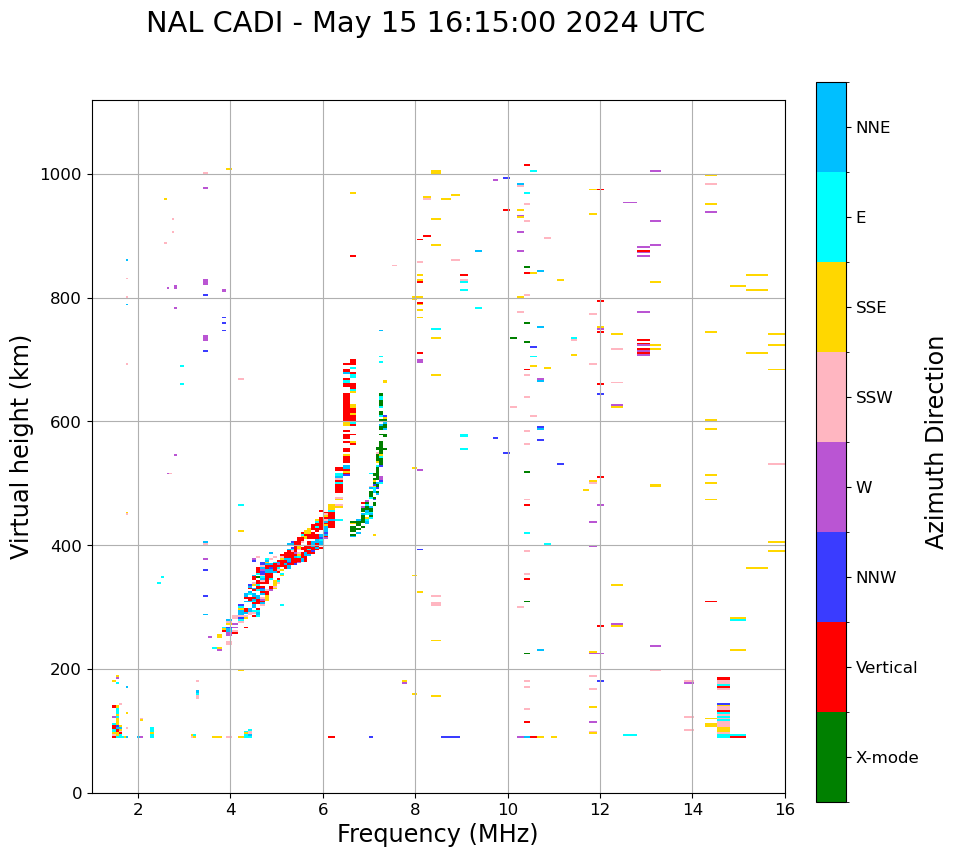 NAL CADI - May 15 16:15:00 2024 UTC

Virtual height (km)

1000
800
600
400
200
0

2
4
6
8
10
12
14
16

Frequency (MHz)

NNE
E
SSE
SSW
W
NNW
Vertical
X-mode

Azimuth Direction